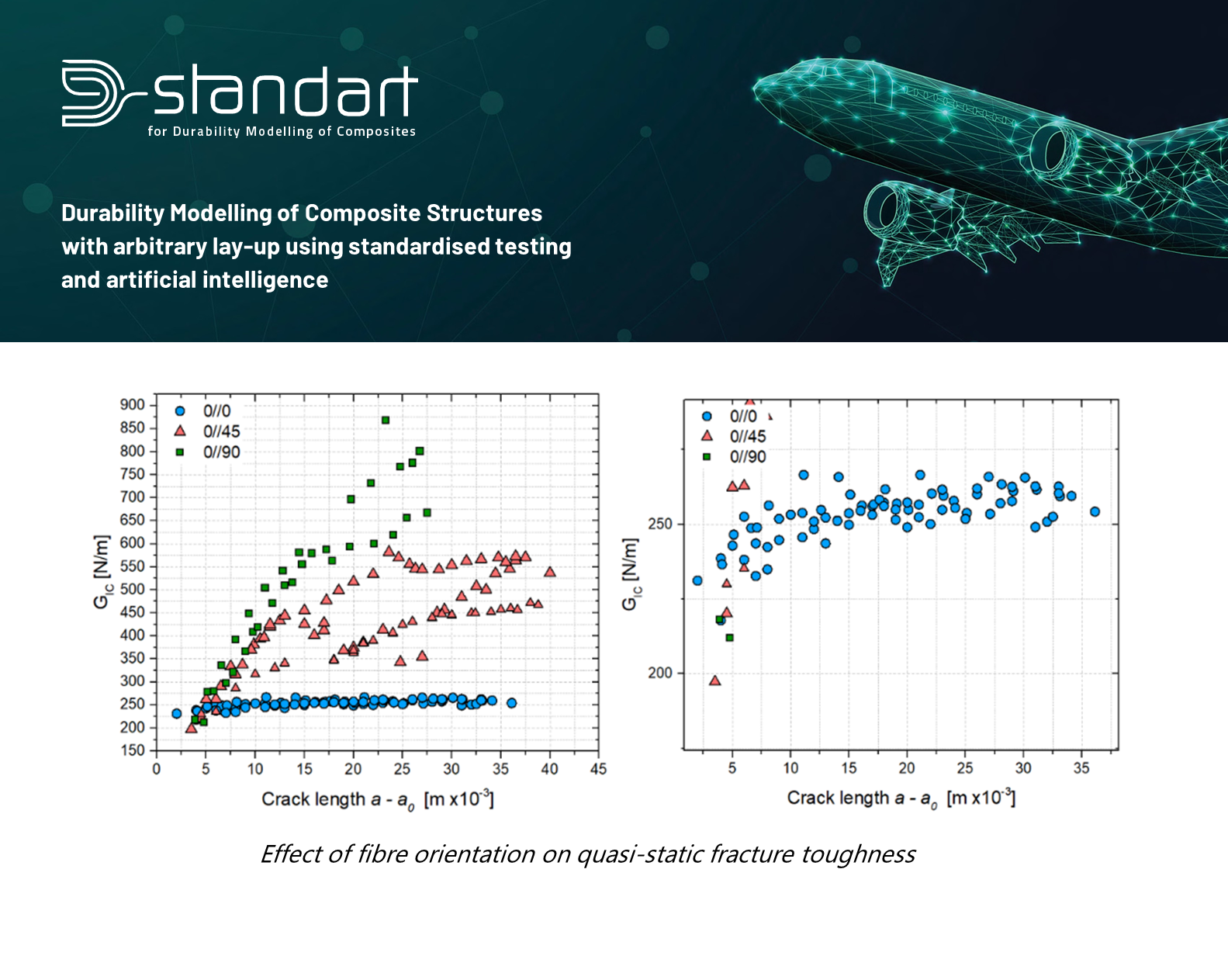 D-standart
for Durability Modelling of Composites

Durability Modelling of Composite Structures with arbitrary lay-up using standardised testing and artificial intelligence

0//0
0//45
0//90

900
850
800
750
700
650
600
550
500
450
400
350
300
250
200
150

$G_{IC}$ [N/m]

0 5 10 15 20 25 30 35 40 45

Crack length $a - a_0$ [m x$10^{-3}$]

0//0
0//45
0//90

250
200

$G_{IC}$ [N/m]

5 10 15 20 25 30 35

Crack length $a - a_0$ [m x$10^{-3}$]

Effect of fibre orientation on quasi-static fracture toughness